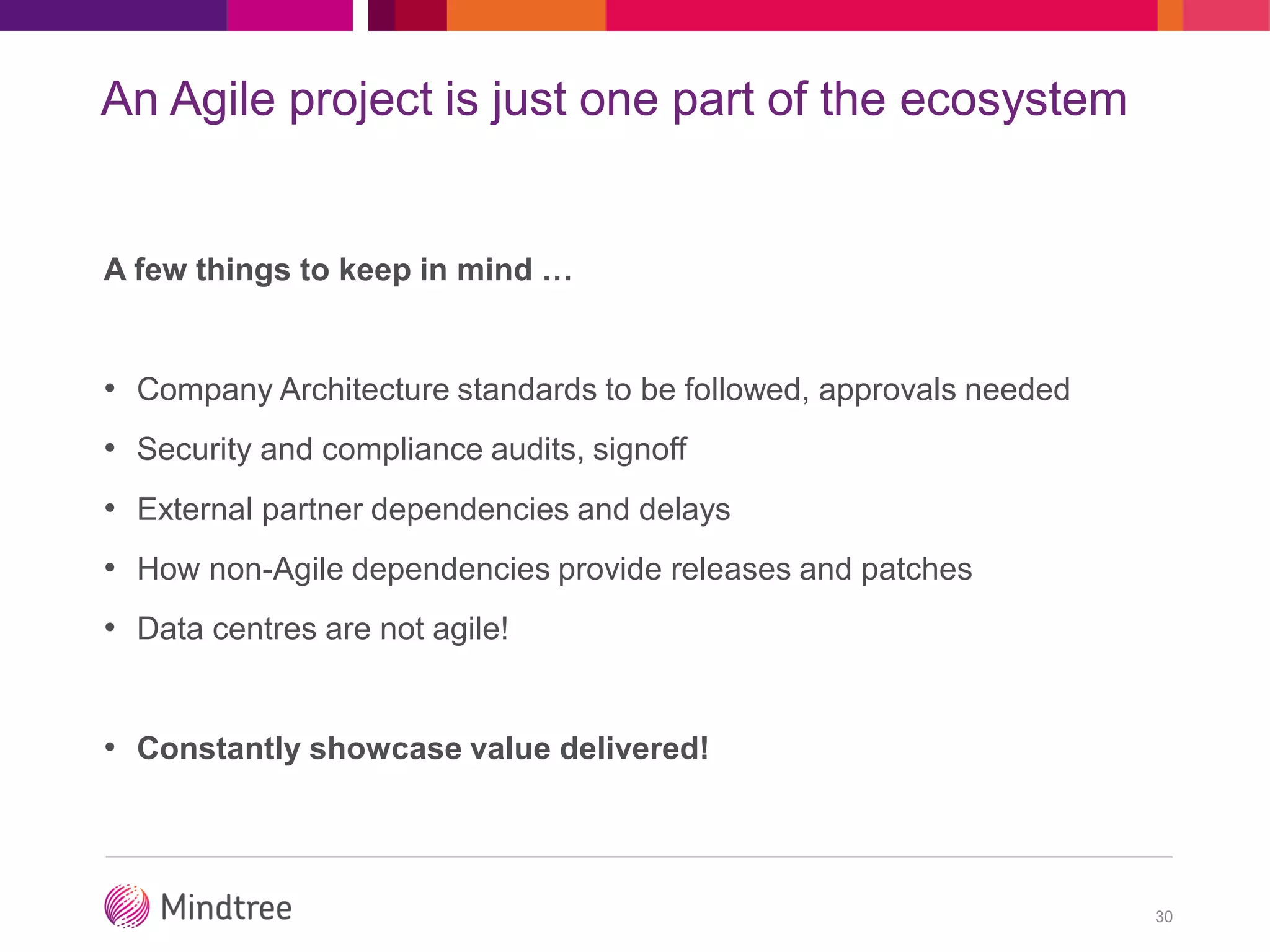 An Agile project is just one part of the ecosystem

A few things to keep in mind …

• Company Architecture standards to be followed, approvals needed
• Security and compliance audits, signoff
• External partner dependencies and delays
• How non-Agile dependencies provide releases and patches
• Data centres are not agile!

• Constantly showcase value delivered!

Mindtree

30